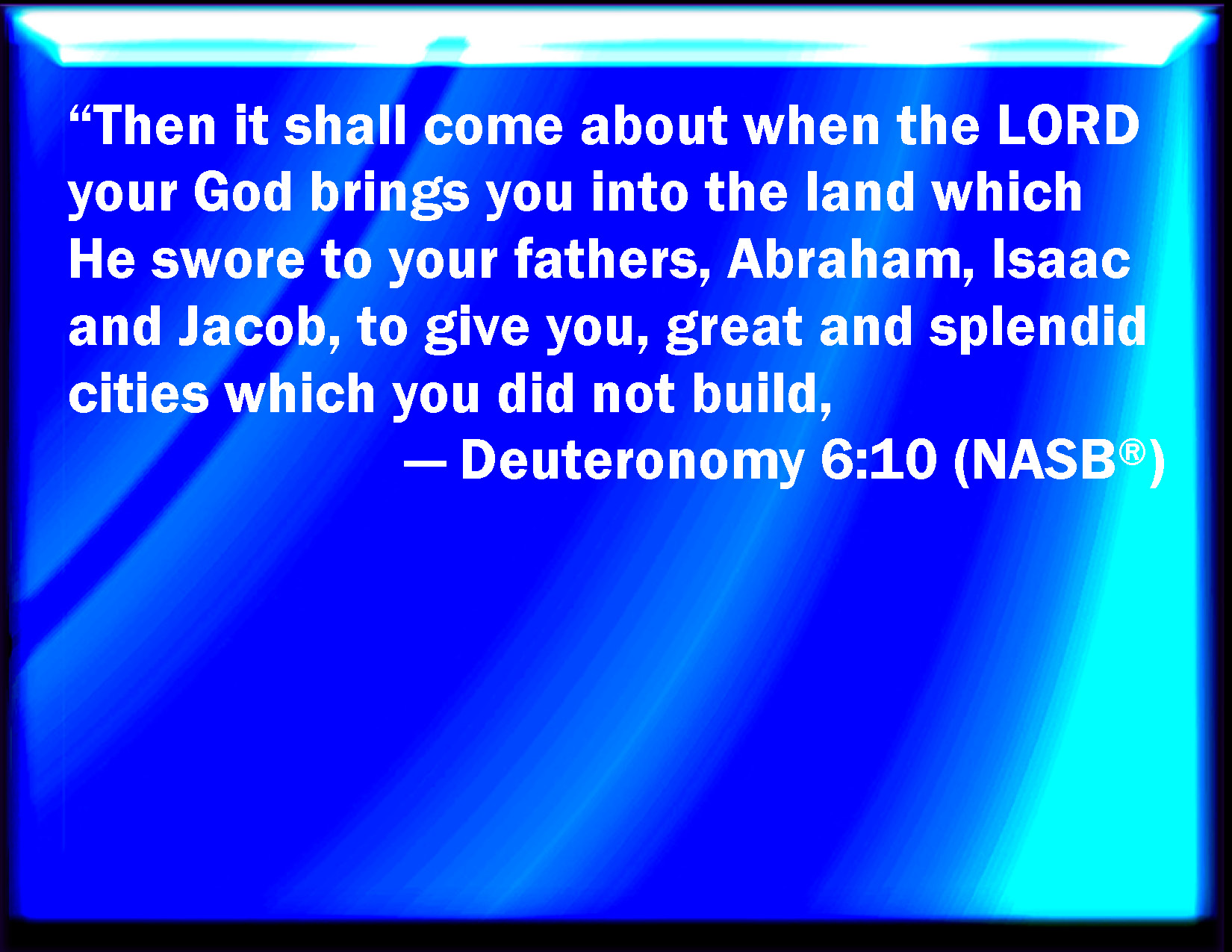 “Then it shall come about when the LORD your God brings you into the land which He swore to your fathers, Abraham, Isaac and Jacob, to give you, great and splendid cities which you did not build,

— Deuteronomy 6:10 (NASB®)